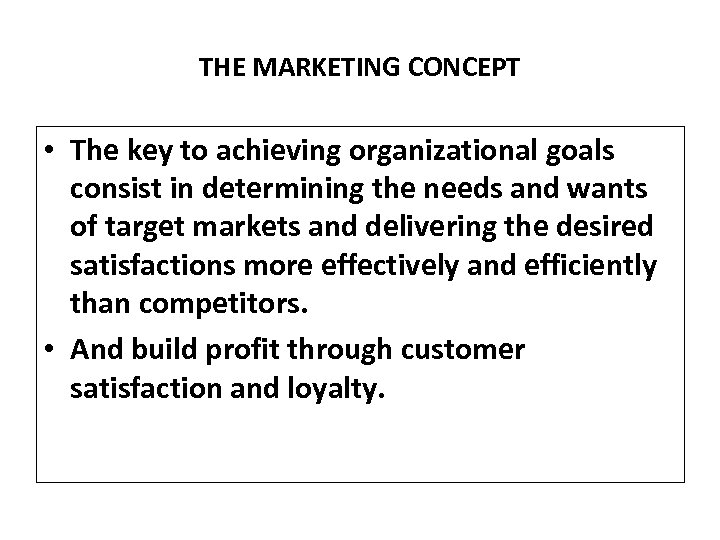 THE MARKETING CONCEPT

• The key to achieving organizational goals consist in determining the needs and wants of target markets and delivering the desired satisfactions more effectively and efficiently than competitors.
• And build profit through customer satisfaction and loyalty.